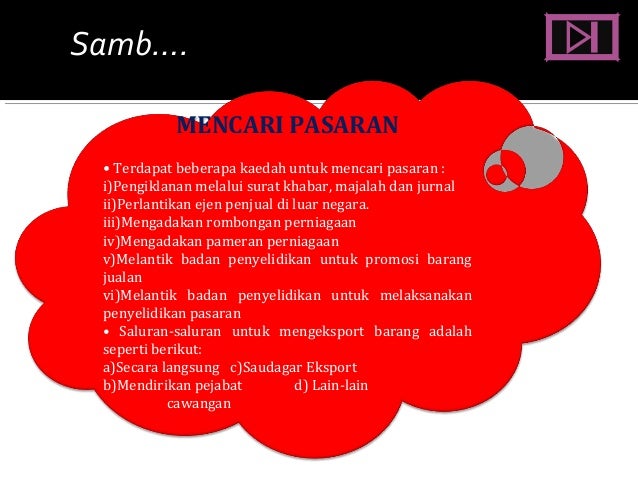 Samb....

MENCARI PASARAN

• Terdapat beberapa kaedah untuk mencari pasaran :
i)Pengiklanan melalui surat khabar, majalah dan jurnal
ii)Perlantikan ejen penjual di luar negara.
iii)Mengadakan rombongan perniagaan
iv)Mengadakan pameran perniagaan
v)Melantik badan penyelidikan untuk promosi barang jualan
vi)Melantik badan penyelidikan untuk melaksanakan penyelidikan pasaran
• Saluran-saluran untuk mengeksport barang adalah seperti berikut:
a)Secara langsung c)Saudagar Eksport
b)Mendirikan pejabat cawangan d) Lain-lain